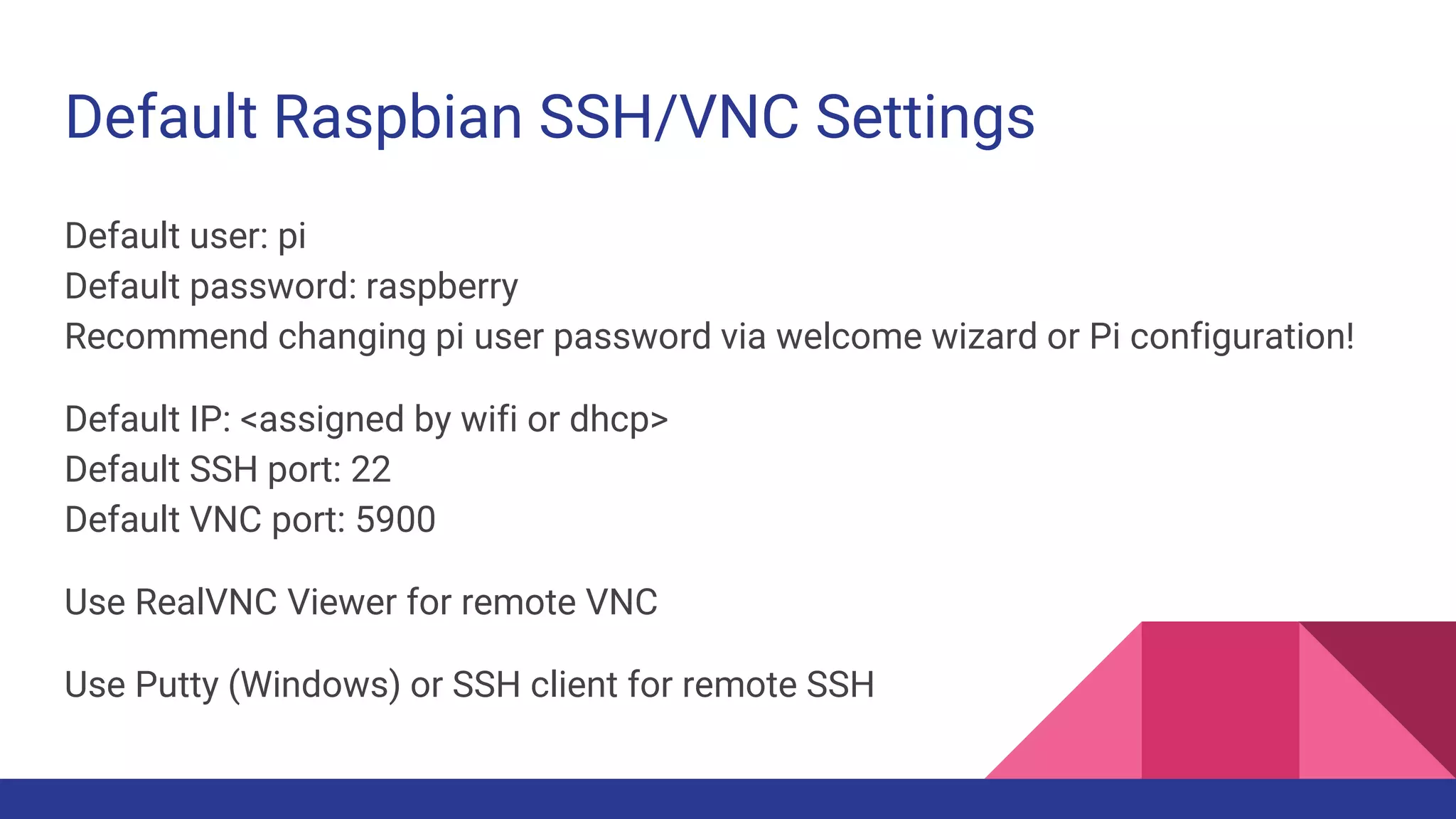 Default Raspbian SSH/VNC Settings

Default user: pi
Default password: raspberry
Recommend changing pi user password via welcome wizard or Pi configuration!

Default IP: <assigned by wifi or dhcp>
Default SSH port: 22
Default VNC port: 5900

Use RealVNC Viewer for remote VNC

Use Putty (Windows) or SSH client for remote SSH